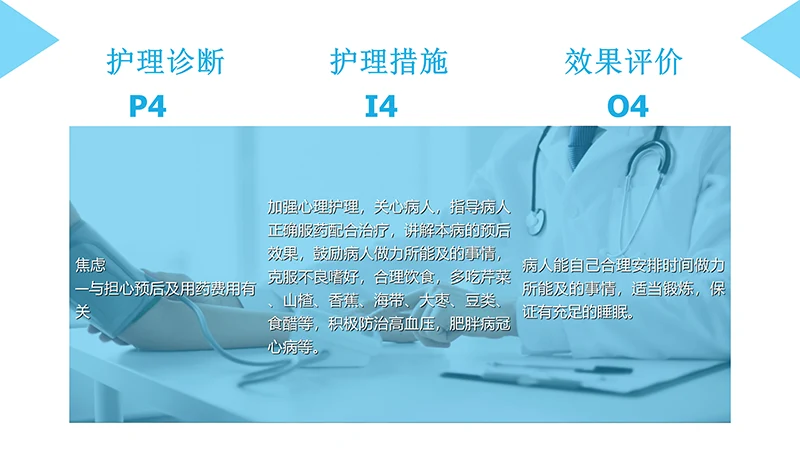 护理诊断

P4

焦虑
—与担心预后及用药费用有关

护理措施

I4

加强心理护理，关心病人，指导病人正确服药配合治疗，讲解本病的预后效果，鼓励病人做力所能及的事情，克服不良嗜好，合理饮食，多吃芹菜、山楂、香蕉、海带、大枣、豆类、食醋等，积极防治高血压，肥胖病冠心病等。

效果评价

O4

病人能自己合理安排时间做力所能及的事情，适当锻炼，保证有充足的睡眠。